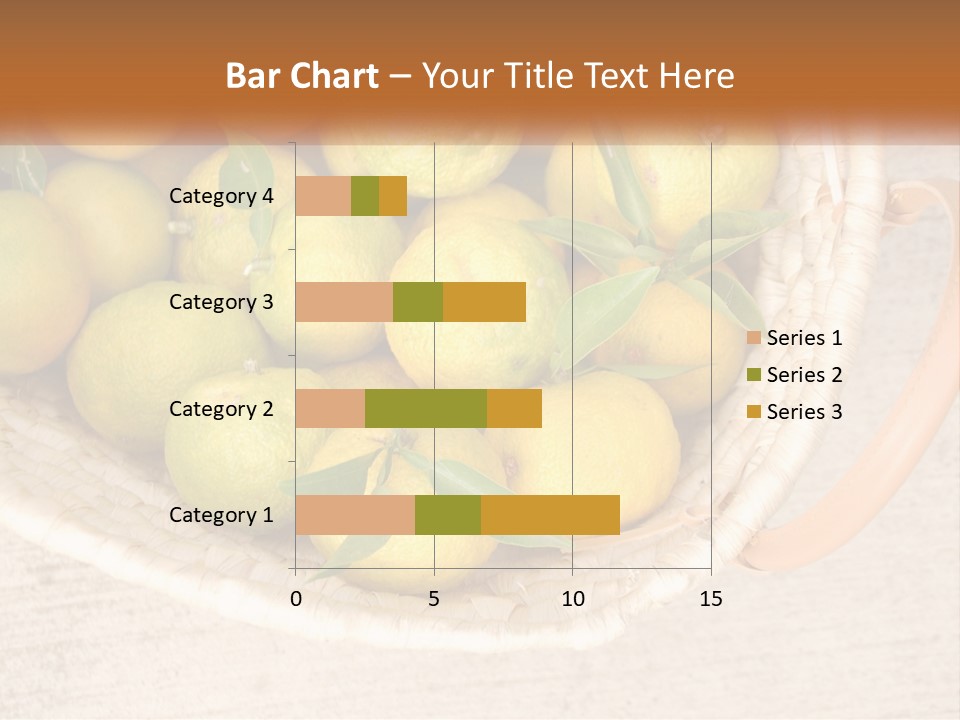 Bar Chart – Your Title Text Here

Category 4
Category 3
Category 2
Category 1

0
5
10
15

Series 1
Series 2
Series 3